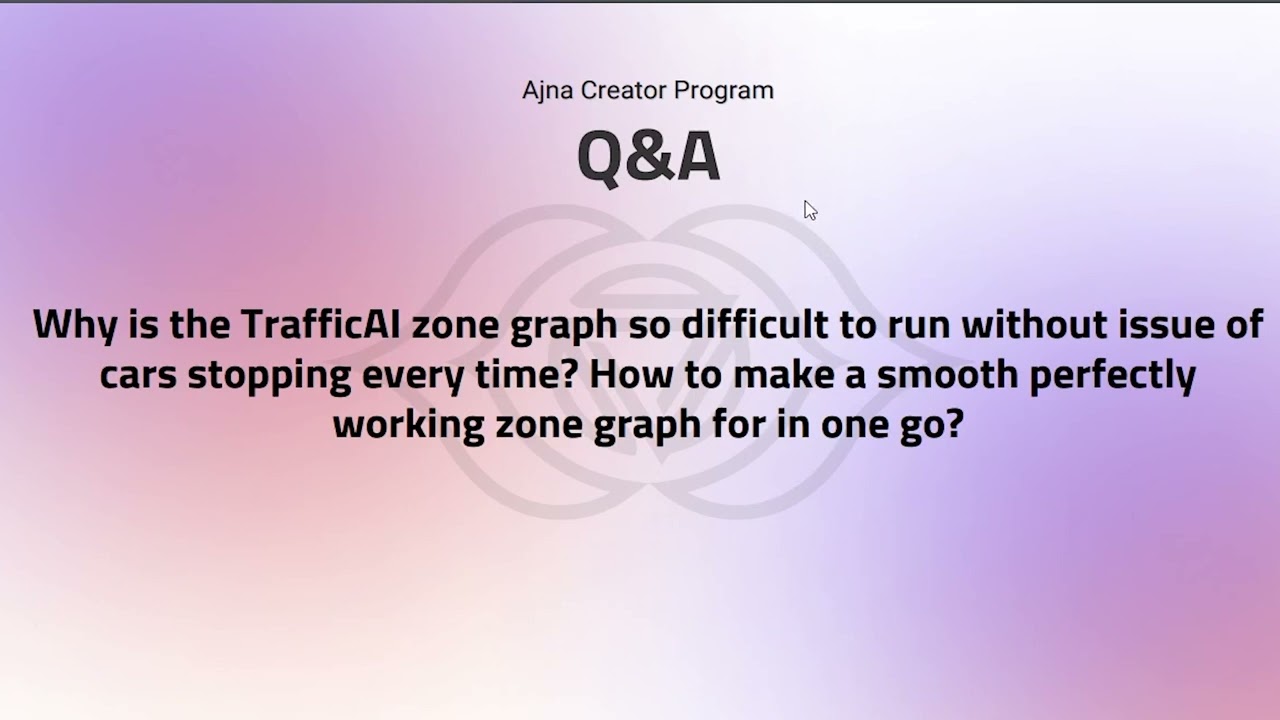 Ajna Creator Program

Q&A

Why is the TrafficAI zone graph so difficult to run without issue of cars stopping every time? How to make a smooth perfectly working zone graph for in one go?